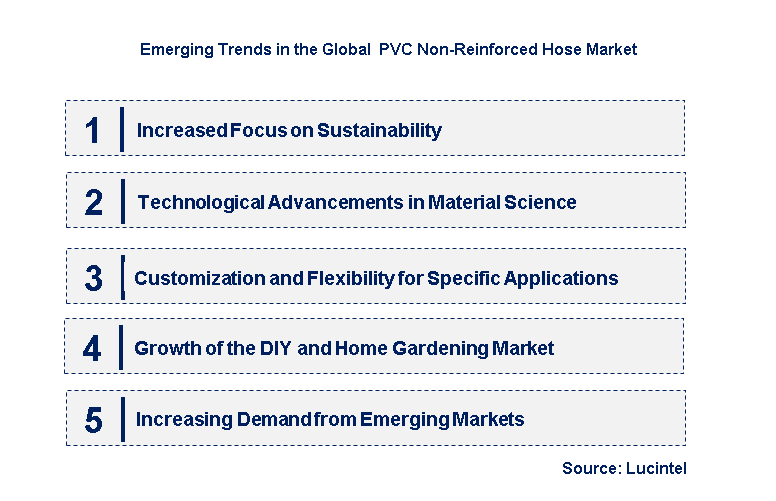 Emerging Trends in the Global PVC Non-Reinforced Hose Market

1 Increased Focus on Sustainability

2 Technological Advancements in Material Science

3 Customization and Flexibility for Specific Applications

4 Growth of the DIY and Home Gardening Market

5 Increasing Demand from Emerging Markets

Source: Lucintel